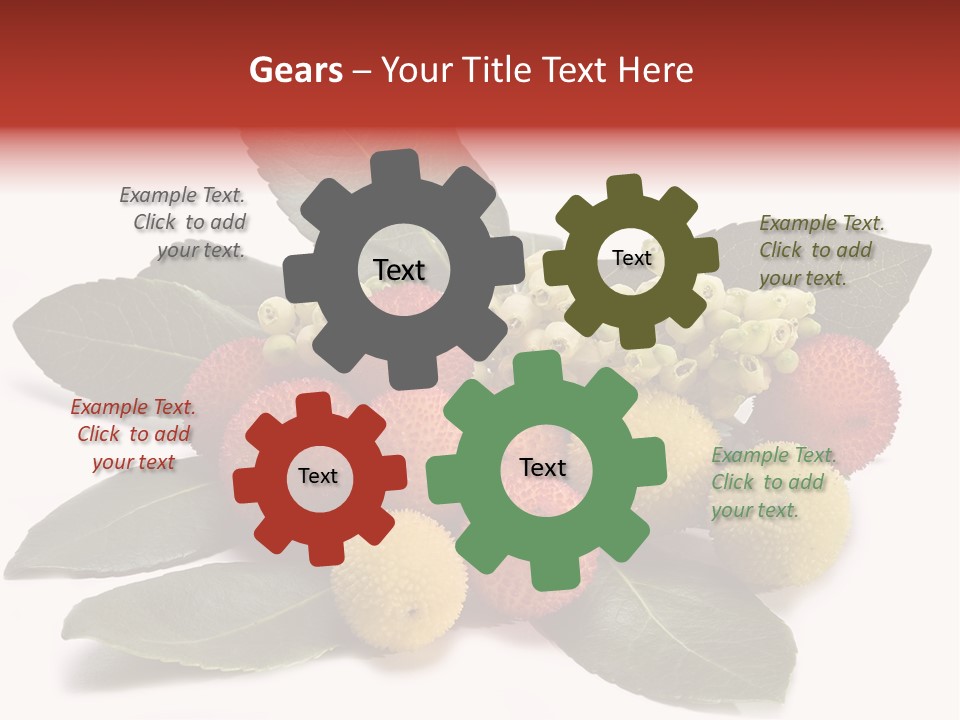 Gears – Your Title Text Here

Example Text. Click to add your text.

Text

Text

Example Text. Click to add your text.

Example Text. Click to add your text

Text

Text

Example Text. Click to add your text.